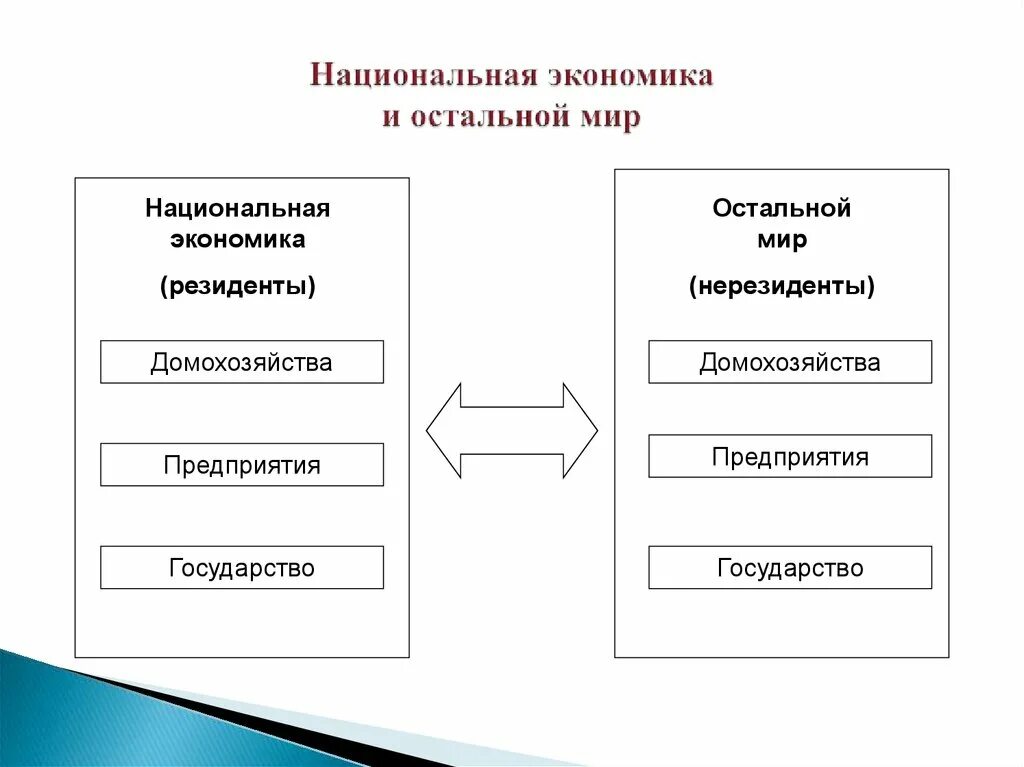 Национальная экономика
и остальной мир

Национальная экономика
(резиденты)

Домохозяйства

Предприятия

Государство

Остальной мир
(нерезиденты)

Домохозяйства

Предприятия

Государство